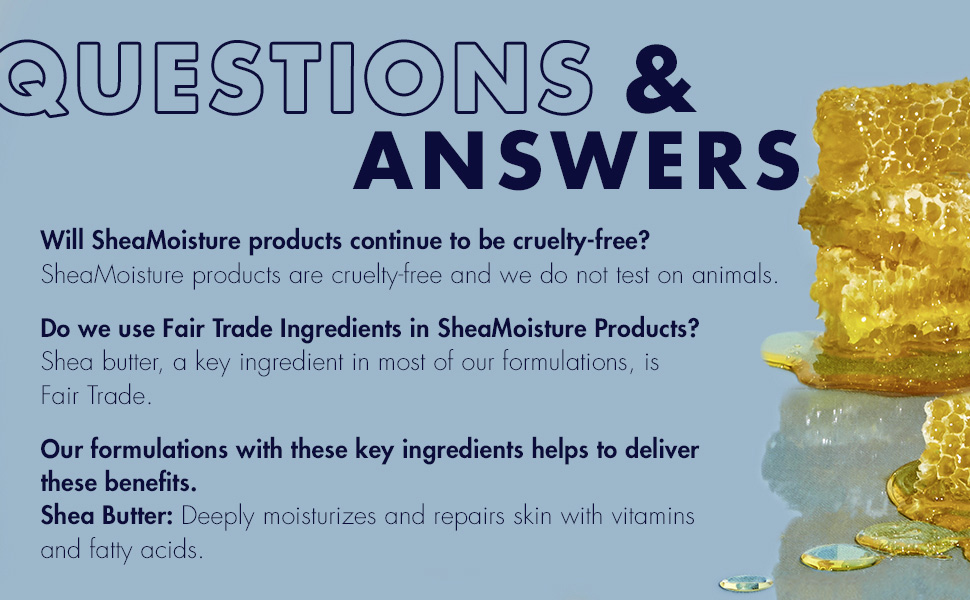 QUESTIONS & ANSWERS

Will SheaMoisture products continue to be cruelty-free?
SheaMoisture products are cruelty-free and we do not test on animals.

Do we use Fair Trade Ingredients in SheaMoisture Products?
Shea butter, a key ingredient in most of our formulations, is Fair Trade.

Our formulations with these key ingredients helps to deliver these benefits.
Shea Butter: Deeply moisturizes and repairs skin with vitamins and fatty acids.